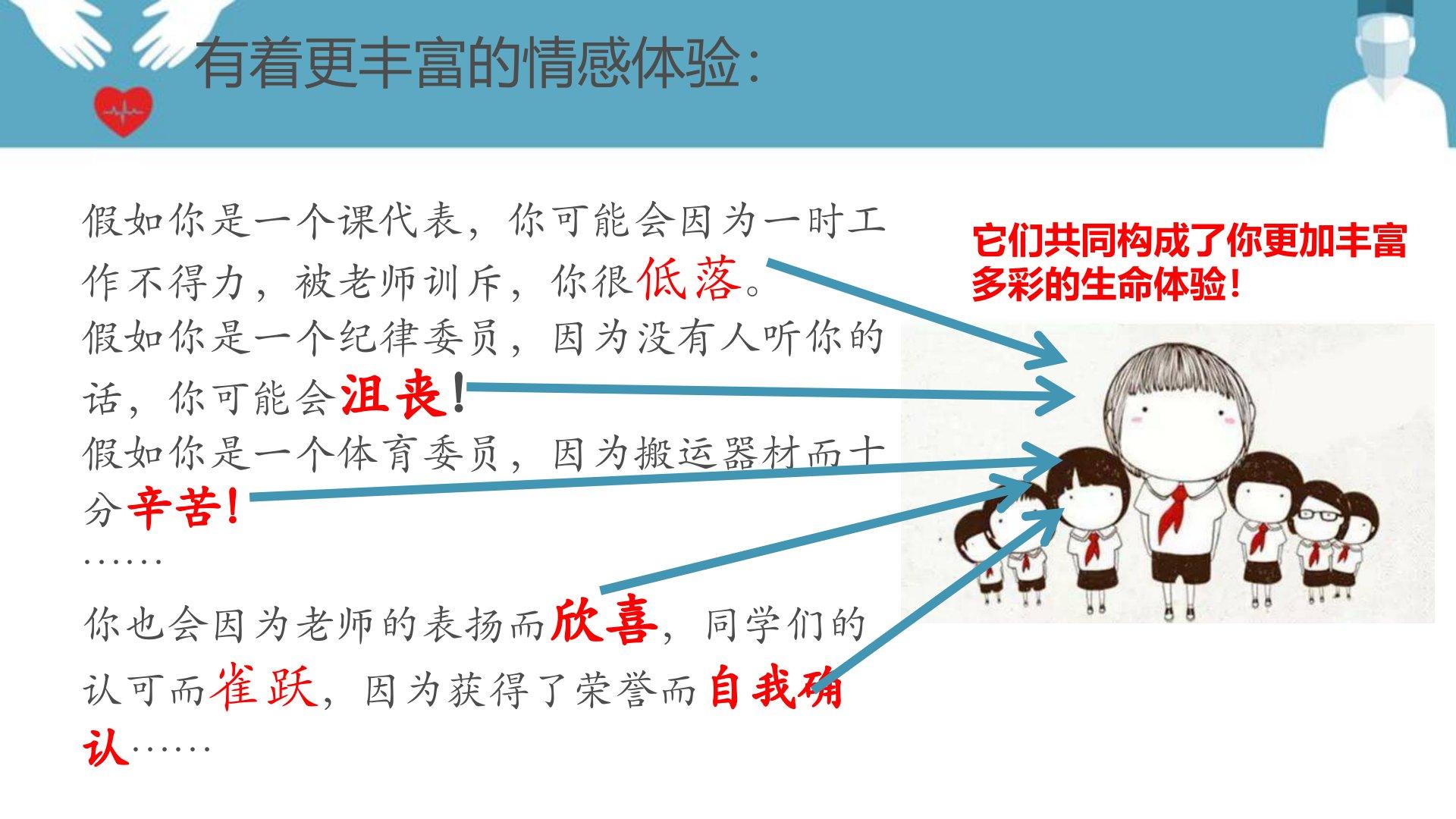 有着更丰富的情感体验：

假如你是一个课代表，你可能会因为一时工作不得力，被老师训斥，你很低落。
假如你是一个纪律委员，因为没有人听你的话，你可能会沮丧！
假如你是一个体育委员，因为搬运器材而十分辛苦！
……
你也会因为老师的表扬而欣喜，同学们的认可而雀跃，因为获得了荣誉而自我确认……

它们共同构成了你更加丰富多彩的生命体验！